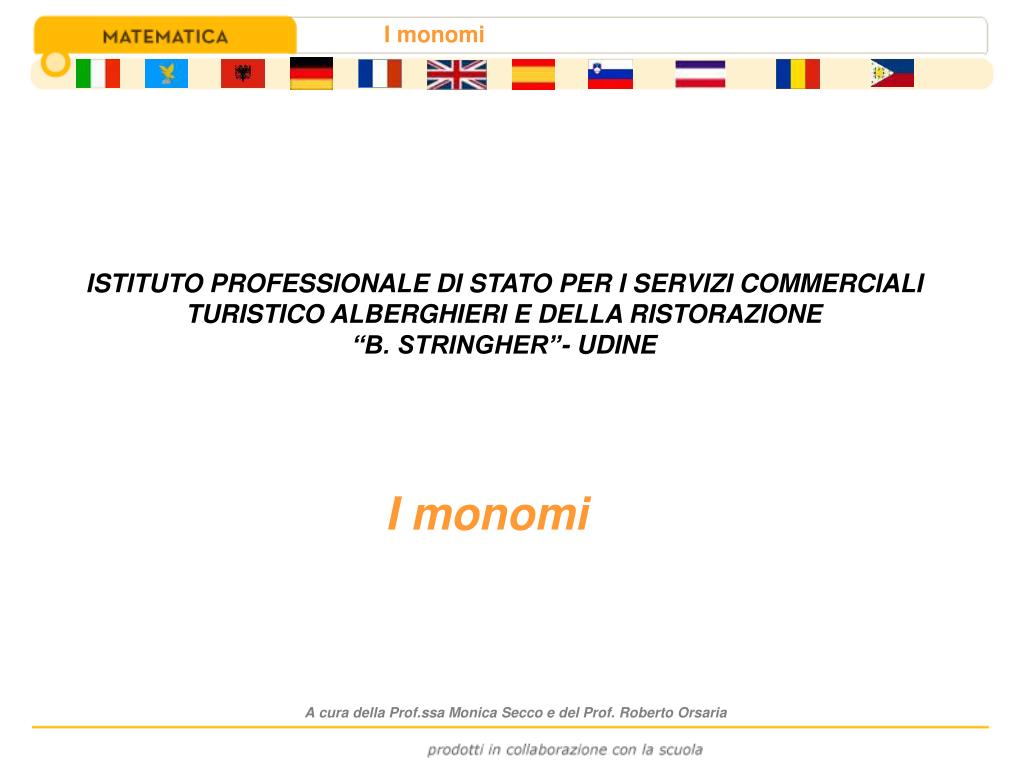 MATEMATICA

I monomi

ISTITUTO PROFESSIONALE DI STATO PER I SERVIZI COMMERCIALI TURISTICO ALBERGHIERI E DELLA RISTORAZIONE
“B. STRINGHER”- UDINE

I monomi

A cura della Prof.ssa Monica Secco e del Prof. Roberto Orsaria

prodotti in collaborazione con la scuola